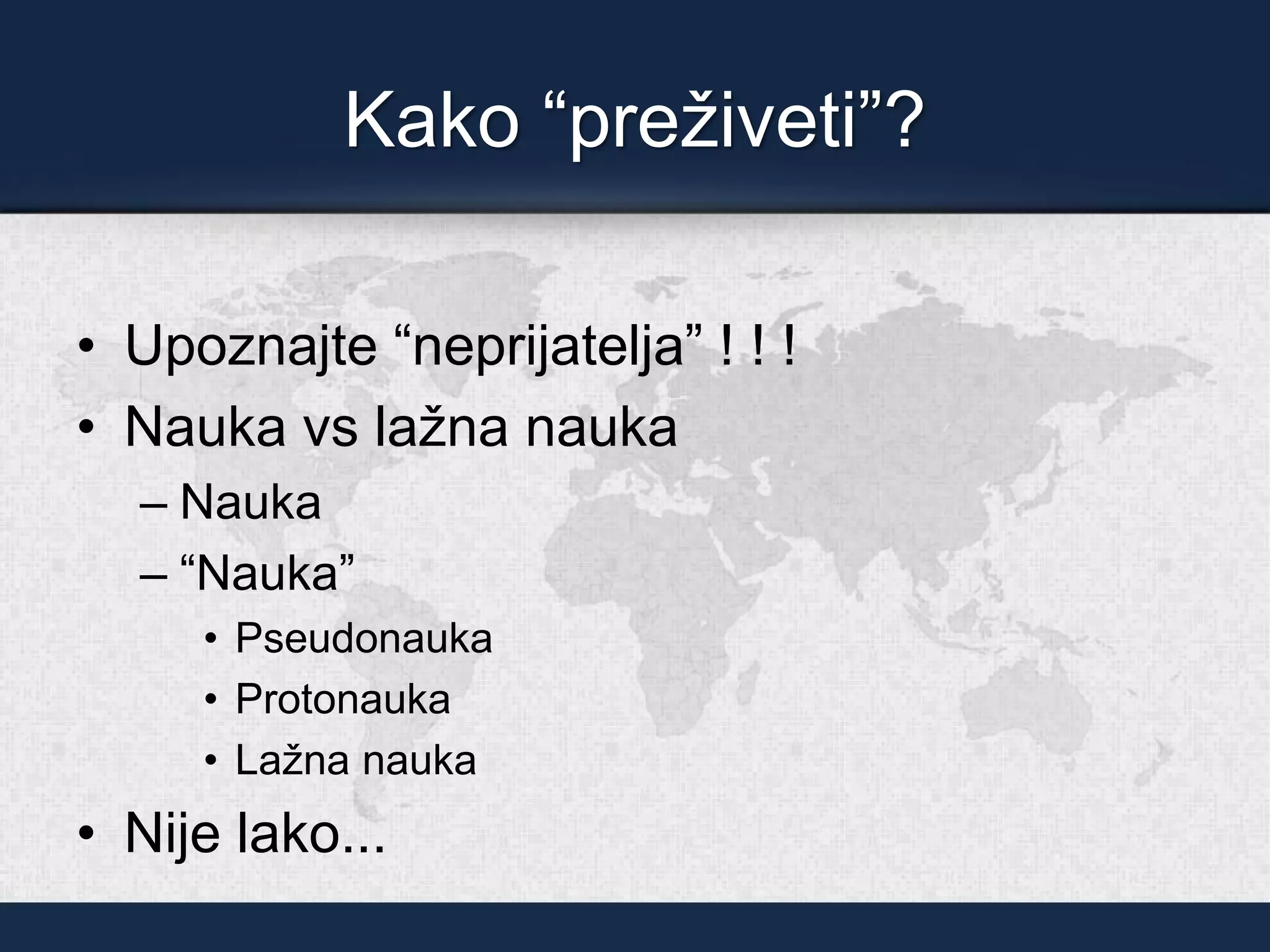 Kako “preživeti”?

• Upoznajte “neprijatelja” ! ! !
• Nauka vs lažna nauka
– Nauka
– “Nauka”
• Pseudonauka
• Protonauka
• Lažna nauka
• Nije lako...